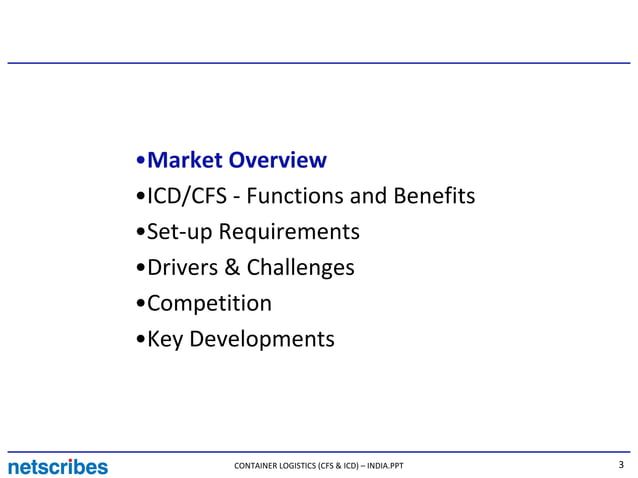 •Market Overview
•ICD/CFS - Functions and Benefits
•Set-up Requirements
•Drivers & Challenges
•Competition
•Key Developments

netscribes
CONTAINER LOGISTICS (CFS & ICD) – INDIA.PPT
3